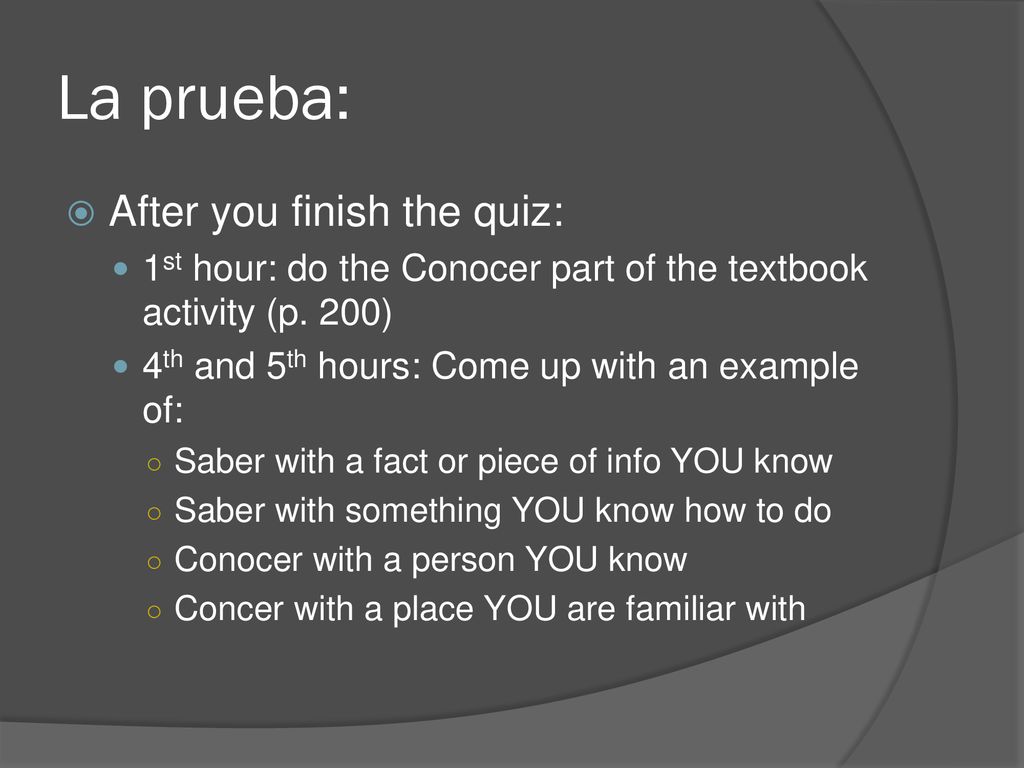 La prueba:

After you finish the quiz:

1st hour: do the Conocer part of the textbook activity (p. 200)

4th and 5th hours: Come up with an example of:

Saber with a fact or piece of info YOU know

Saber with something YOU know how to do

Conocer with a person YOU know

Concer with a place YOU are familiar with